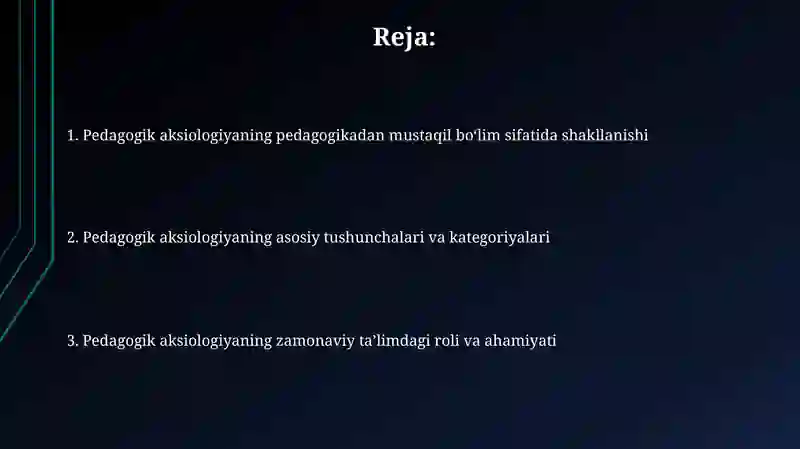 Reja:

1. Pedagogik aksiologiyaning pedagogikadan mustaqil bo'lim sifatida shakllanishi

2. Pedagogik aksiologiyaning asosiy tushunchalari va kategoriyalari

3. Pedagogik aksiologiyaning zamonaviy ta'limdagi roli va ahamiyati